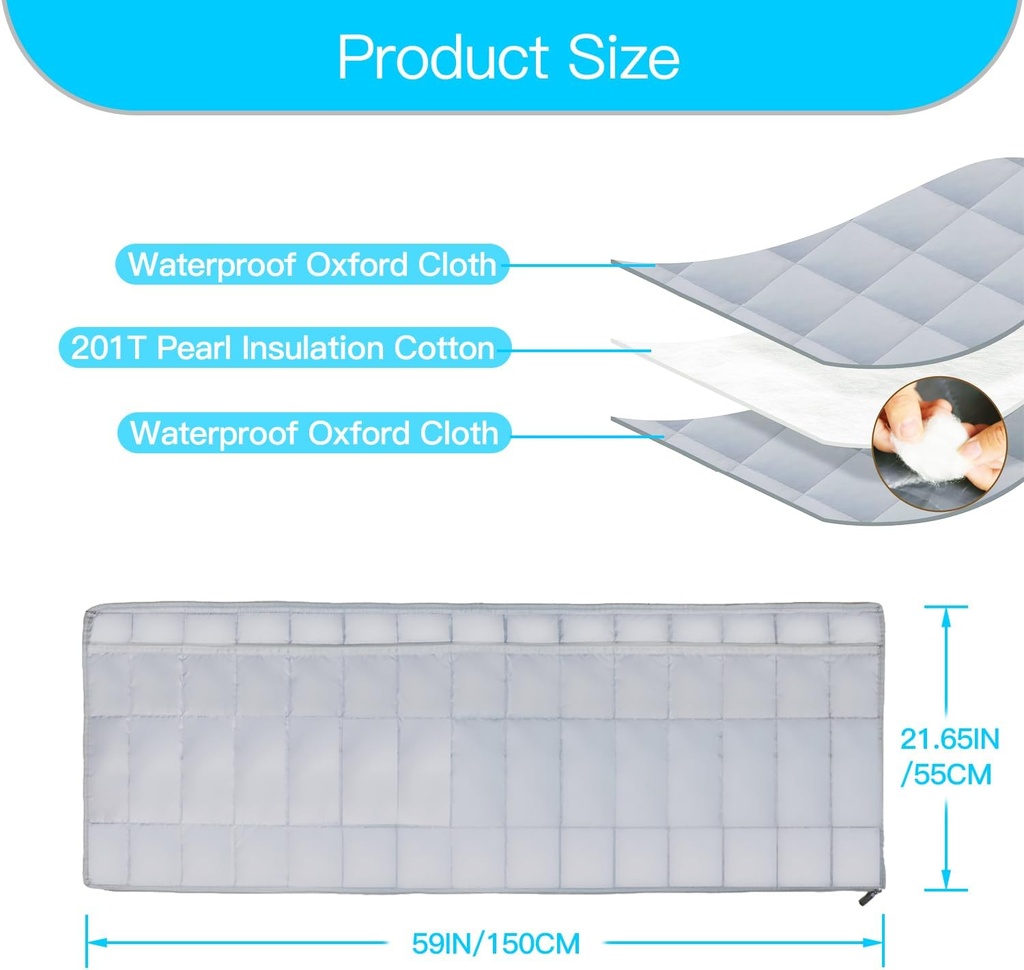 Product Size

Waterproof Oxford Cloth

201T Pearl Insulation Cotton

Waterproof Oxford Cloth

21.65IN /55CM

59IN/150CM